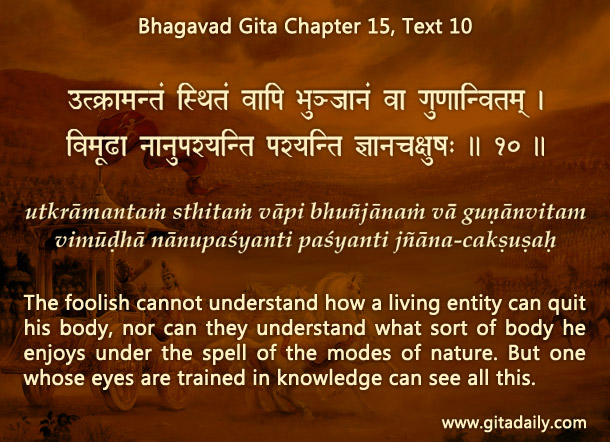 Bhagavad Gita Chapter 15, Text 10

उत्क्रामन्तं स्थितं वापि भुञ्जानं वा गुणान्वितम् ।
विमूढा नानुपश्यन्ति पश्यन्ति ज्ञानचक्षुषः ॥ १० ॥

utkrāmantaṁ sthitaṁ vāpi bhuñjānaṁ vā guṇānvitam
vimūḍhā nānupaśyanti paśyanti jñāna-cakṣuṣaḥ

The foolish cannot understand how a living entity can quit his body, nor can they understand what sort of body he enjoys under the spell of the modes of nature. But one whose eyes are trained in knowledge can see all this.

www.gitadaily.com